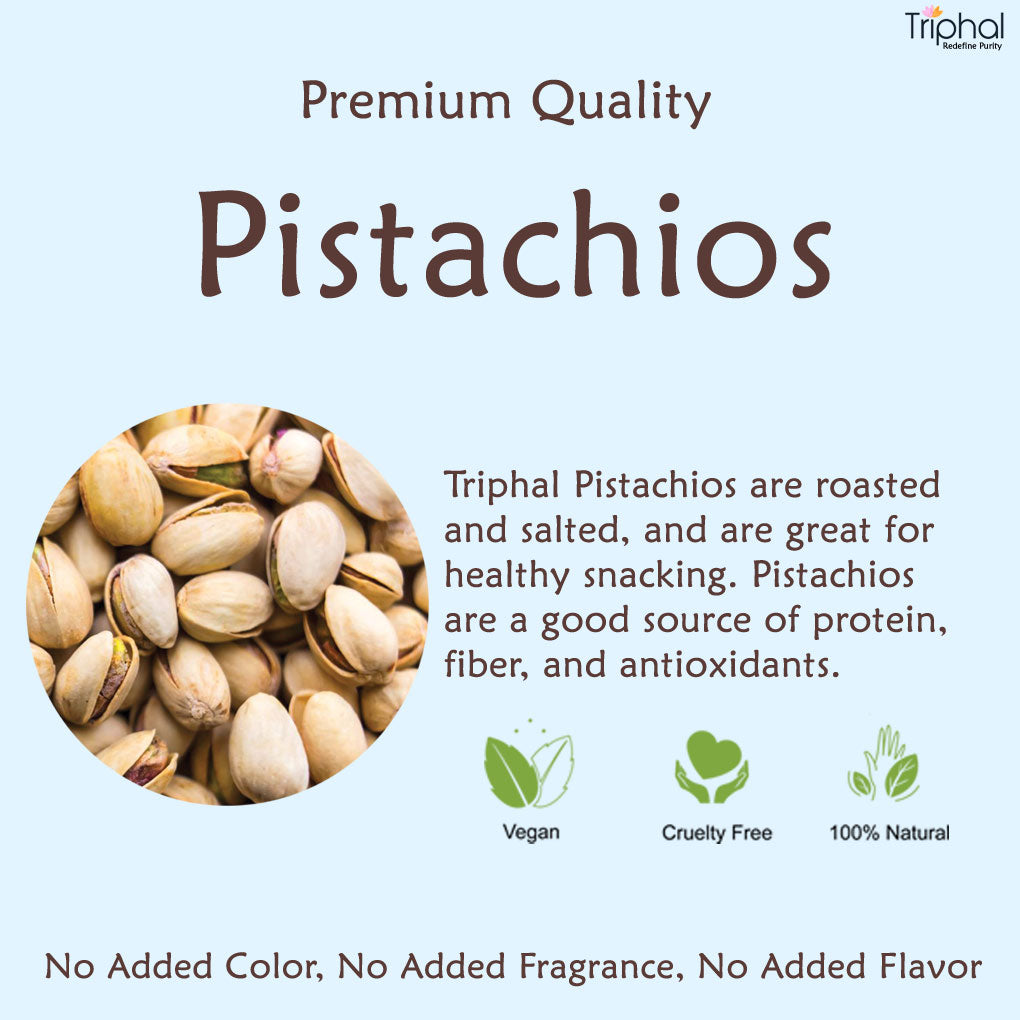 Triphal
Redefine Purity

Premium Quality

Pistachios

Triphal Pistachios are roasted and salted, and are great for healthy snacking. Pistachios are a good source of protein, fiber, and antioxidants.

Vegan

Cruelty Free

100% Natural

No Added Color, No Added Fragrance, No Added Flavor